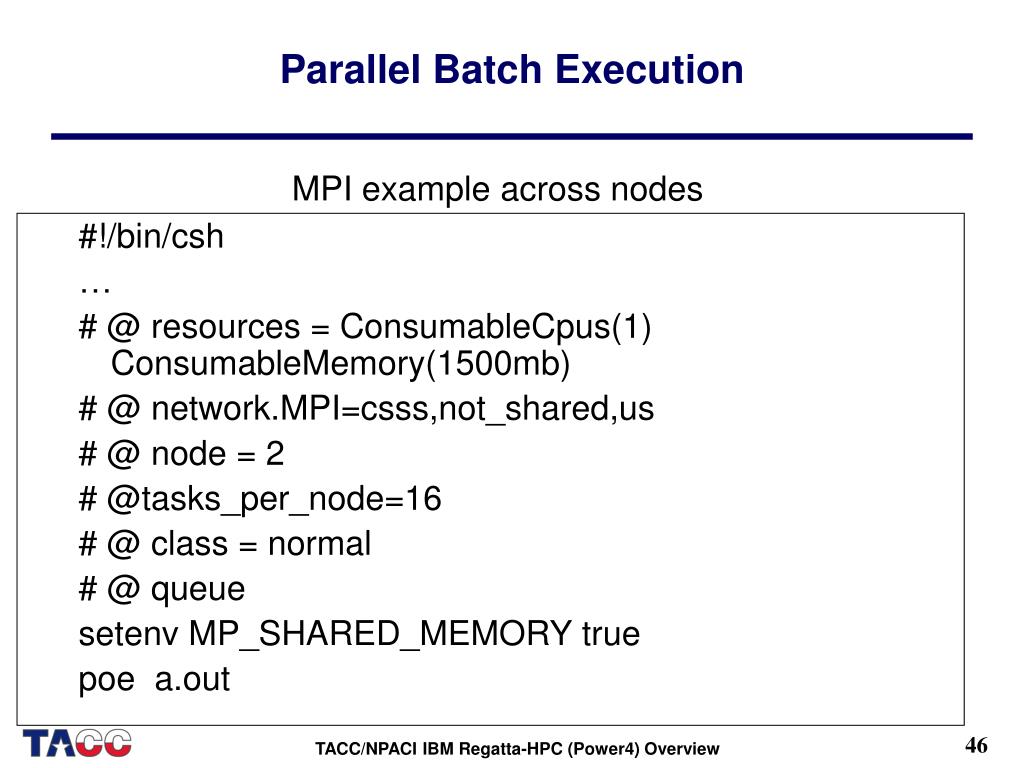 Parallel Batch Execution

MPI example across nodes

#!/bin/csh
…
# @ resources = ConsumableCpus(1) ConsumableMemory(1500mb)
# @ network.MPI=csss,not_shared,us
# @ node = 2
# @tasks_per_node=16
# @ class = normal
# @ queue
setenv MP_SHARED_MEMORY true
poe a.out

TACC

TACC/NPACI IBM Regatta-HPC (Power4) Overview

46